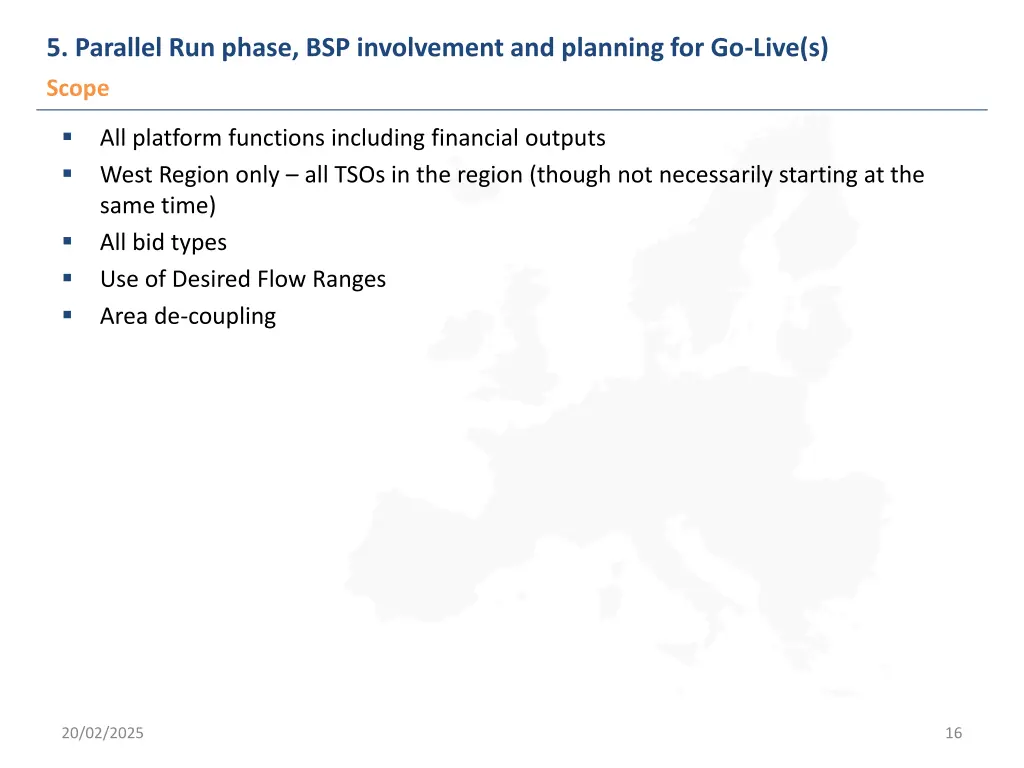 5. Parallel Run phase, BSP involvement and planning for Go-Live(s)

Scope

▪ All platform functions including financial outputs
▪ West Region only – all TSOs in the region (though not necessarily starting at the same time)
▪ All bid types
▪ Use of Desired Flow Ranges
▪ Area de-coupling

20/02/2025

16